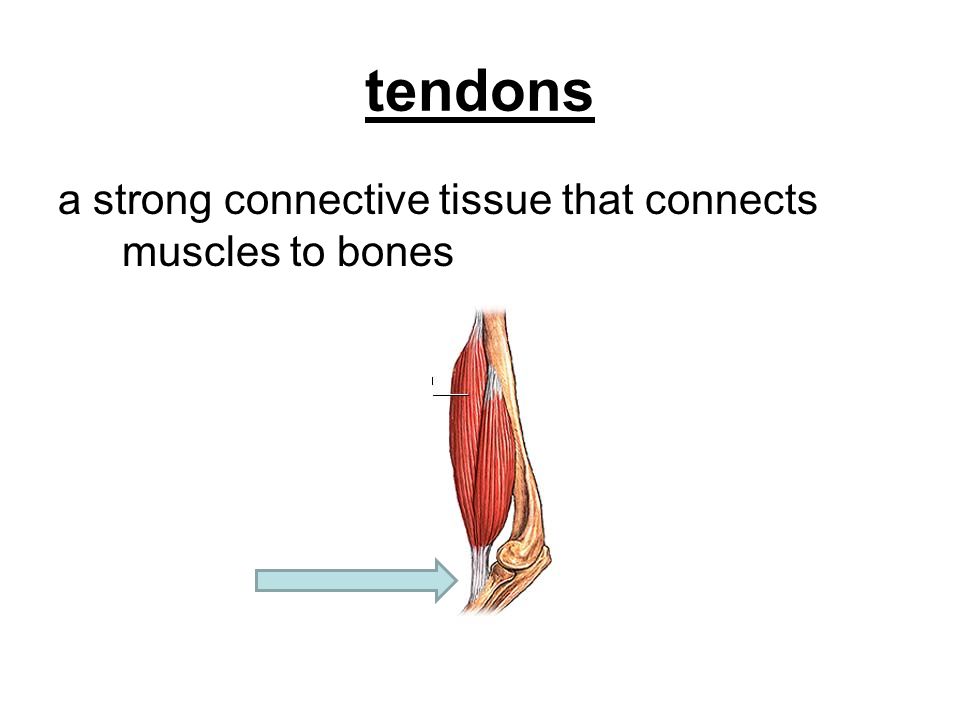 tendons

a strong connective tissue that connects muscles to bones